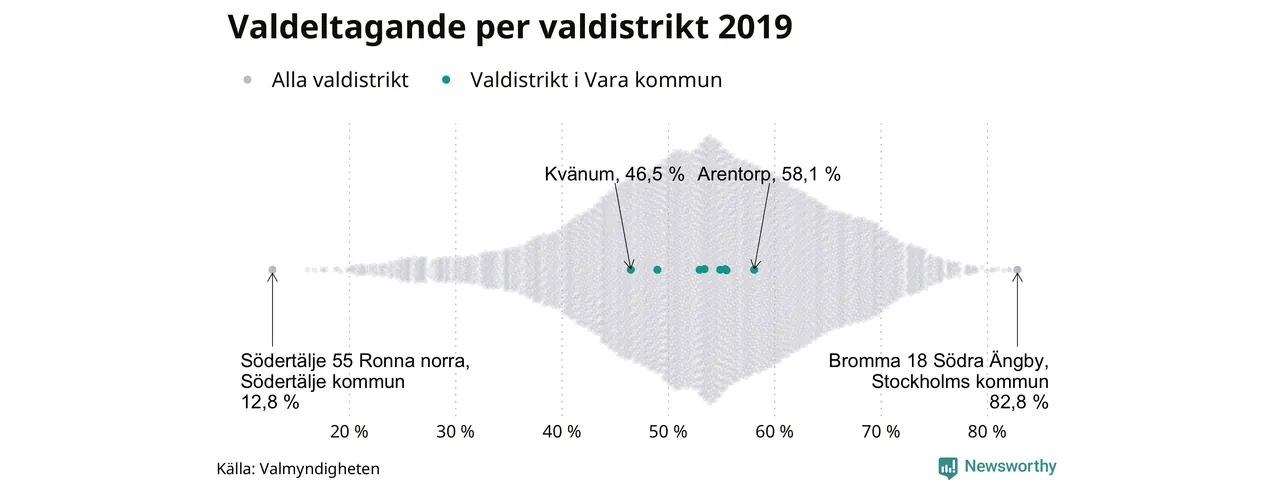 Valdeltagande per valdistrikt 2019

Alla valdistrikt Valdistrikt i Vara kommun

Kvänum, 46,5 % Arentorp, 58,1 %

Södertälje 55 Ronna norra, Södertälje kommun 12,8 %

Bromma 18 Södra Ängby, Stockholms kommun 82,8 %

20 % 30 % 40 % 50 % 60 % 70 % 80 %

Källa: Valmyndigheten

Newsworthy